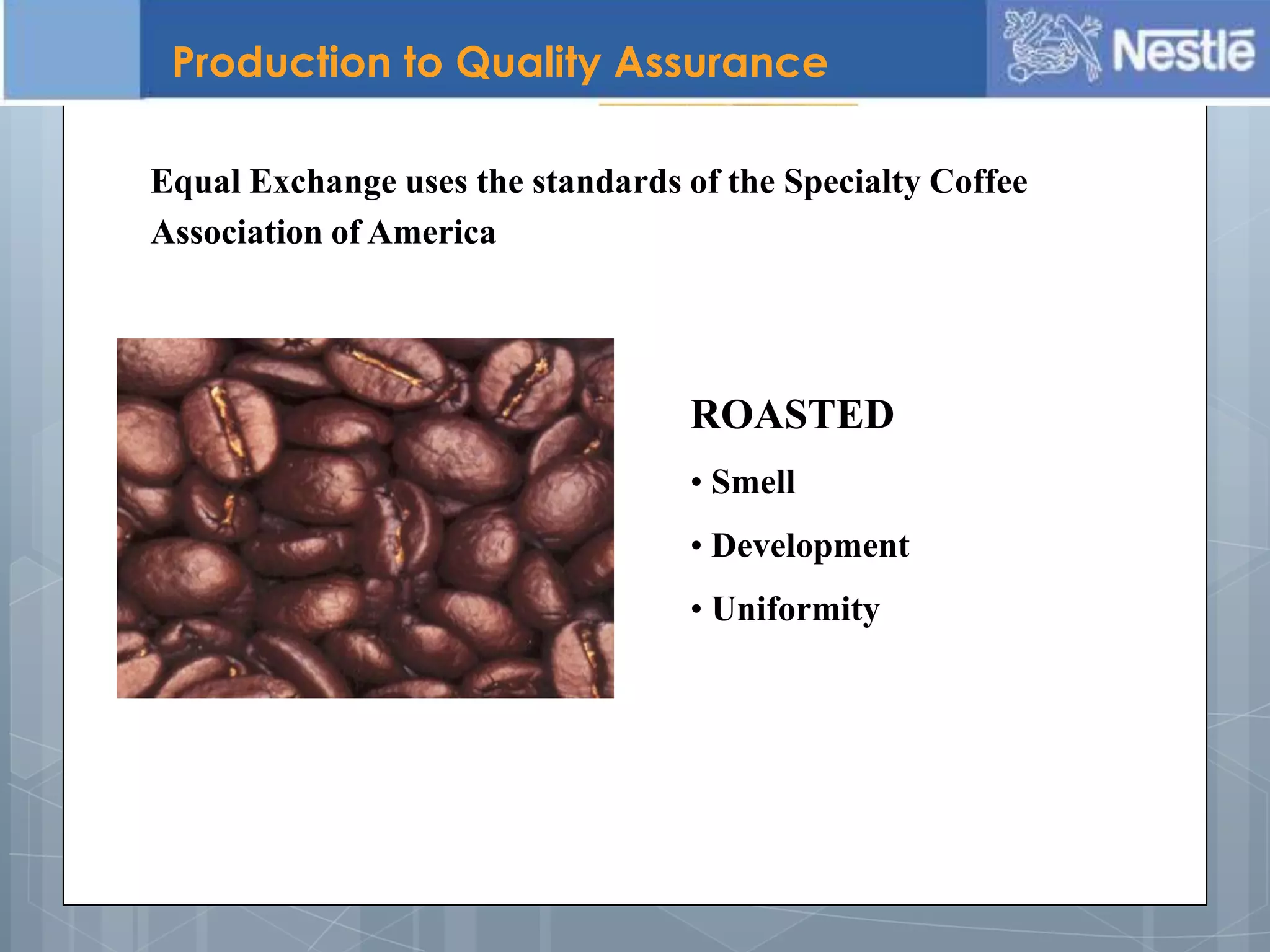 Production to Quality Assurance

Nestlé

Equal Exchange uses the standards of the Specialty Coffee Association of America

ROASTED

• Smell

• Development

• Uniformity